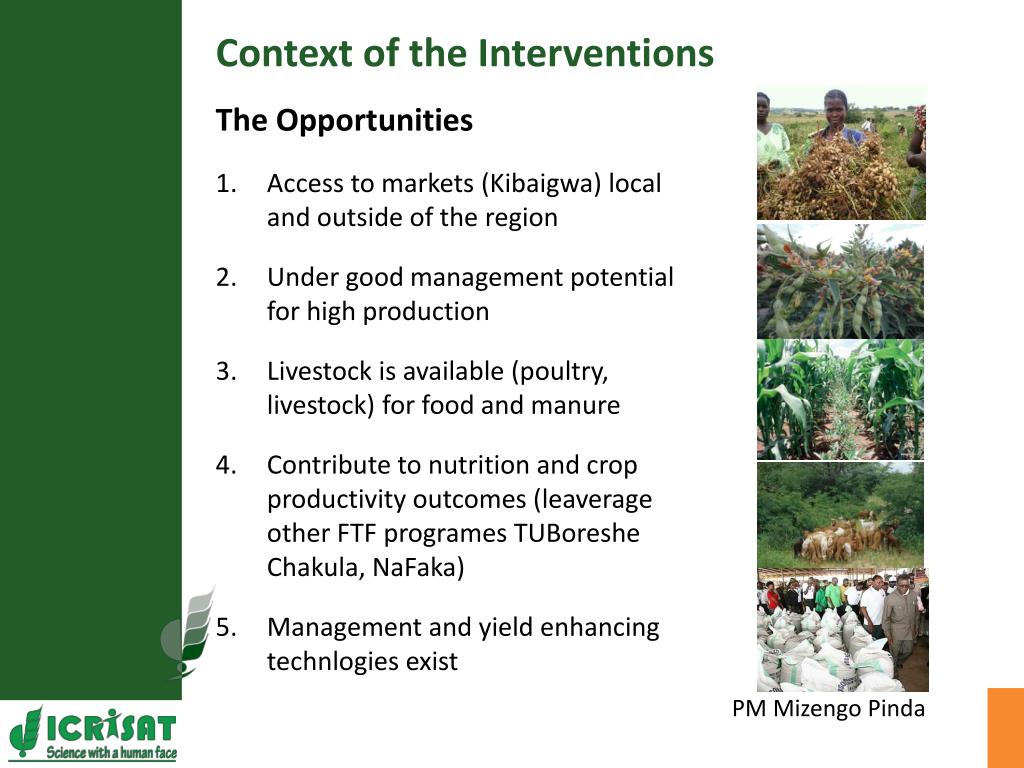 Context of the Interventions

The Opportunities

1. Access to markets (Kibaigwa) local and outside of the region

2. Under good management potential for high production

3. Livestock is available (poultry, livestock) for food and manure

4. Contribute to nutrition and crop productivity outcomes (leaverage other FTF programes TUBoreshe Chakula, NaFaka)

5. Management and yield enhancing technlogies exist

PM Mizengo Pinda

ICRISAT
Science with a human face